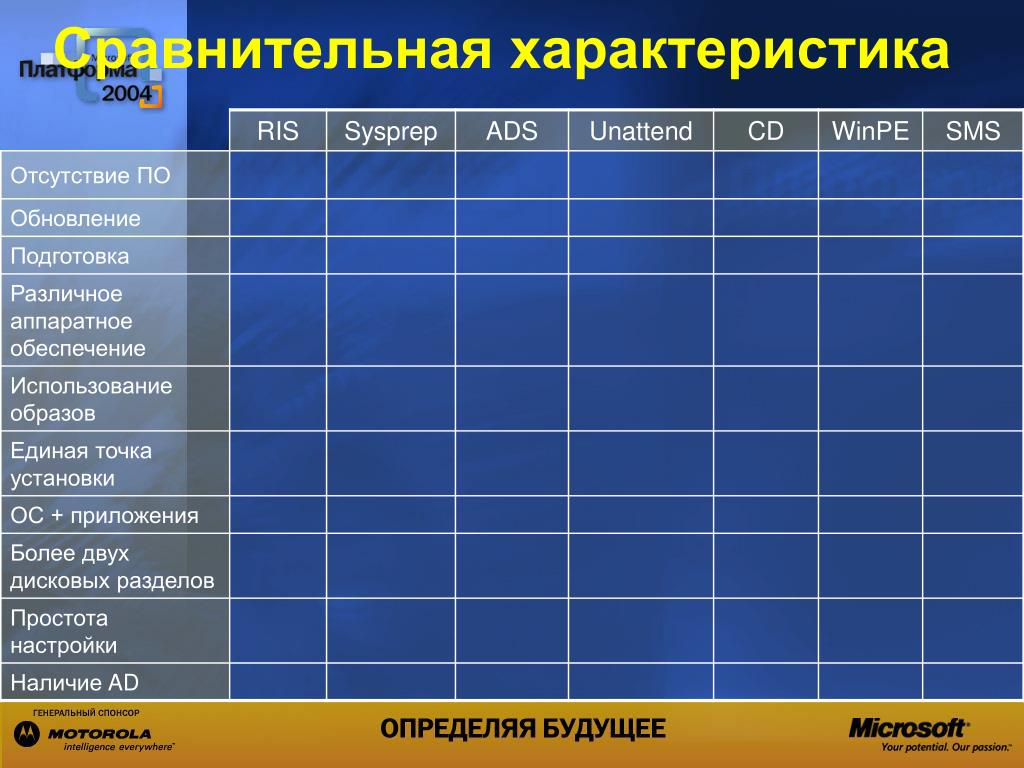 Платформа 2004

Сравнительная характеристика

| | RIS | Sysprep | ADS | Unattend | CD | WinPE | SMS |
|---|---|---|---|---|---|---|---|
| Отсутствие ПО | | | | | | | |
| Обновление | | | | | | | |
| Подготовка | | | | | | | |
| Различное аппаратное обеспечение | | | | | | | |
| Использование образов | | | | | | | |
| Единая точка установки | | | | | | | |
| ОС + приложения | | | | | | | |
| Более двух дисковых разделов | | | | | | | |
| Простота настройки | | | | | | | |
| Наличие AD | | | | | | | |

ГЕНЕРАЛЬНЫЙ СПОНСОР
MOTOROLA
intelligence everywhere™

ОПРЕДЕЛЯЯ БУДУЩЕЕ

Microsoft®
Your potential. Our passion.™